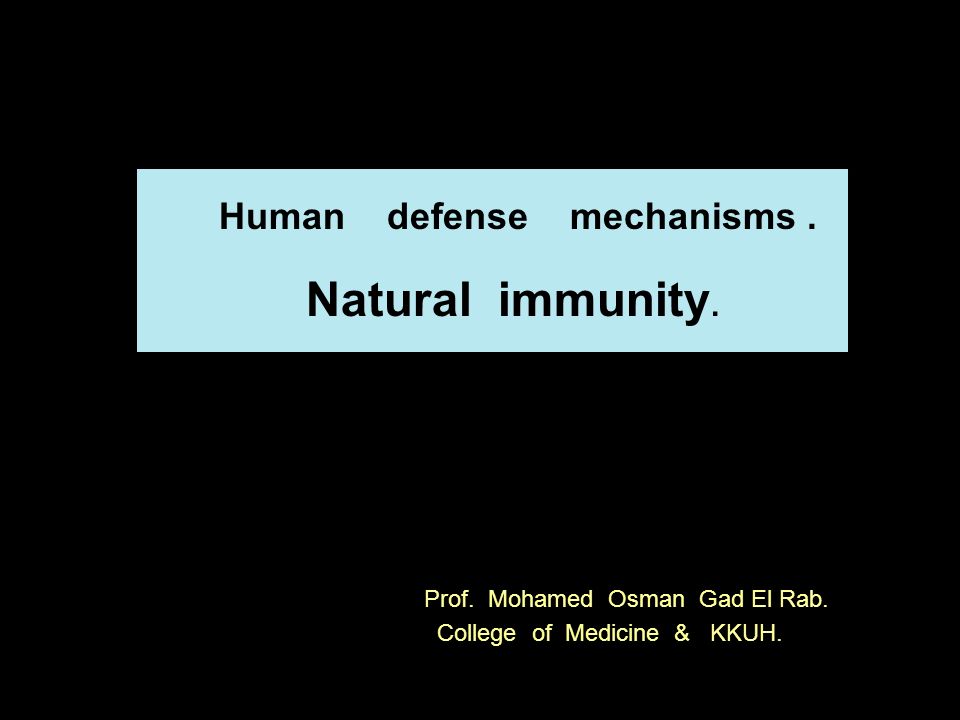 Human defense mechanisms .

Natural immunity.

Prof. Mohamed Osman Gad El Rab.
College of Medicine & KKUH.